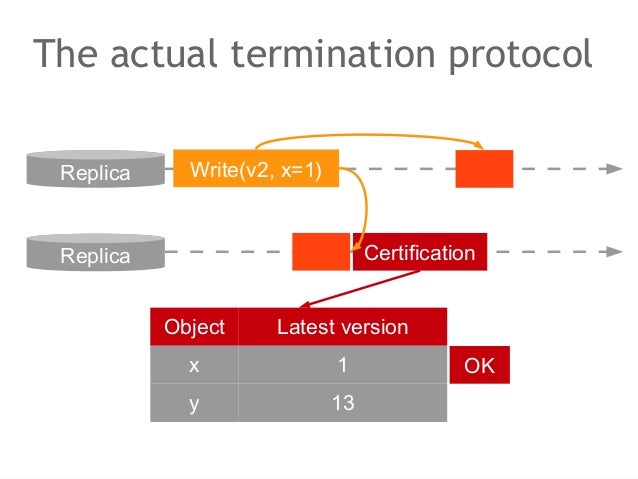 The actual termination protocol

Replica

Write(v2, x=1)

Replica

Certification

| Object | Latest version |
|---|---|
| x | 1 |
| y | 13 |

OK